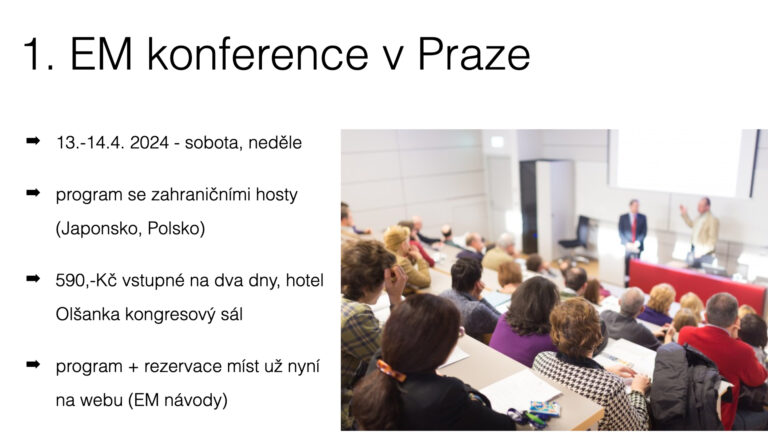 1. EM konference v Praze

➡ 13.-14.4. 2024 - sobota, neděle

➡ program se zahraničními hosty (Japonsko, Polsko)

➡ 590,-Kč vstupné na dva dny, hotel Olšanka kongresový sál

➡ program + rezervace míst už nyní na webu (EM návody)